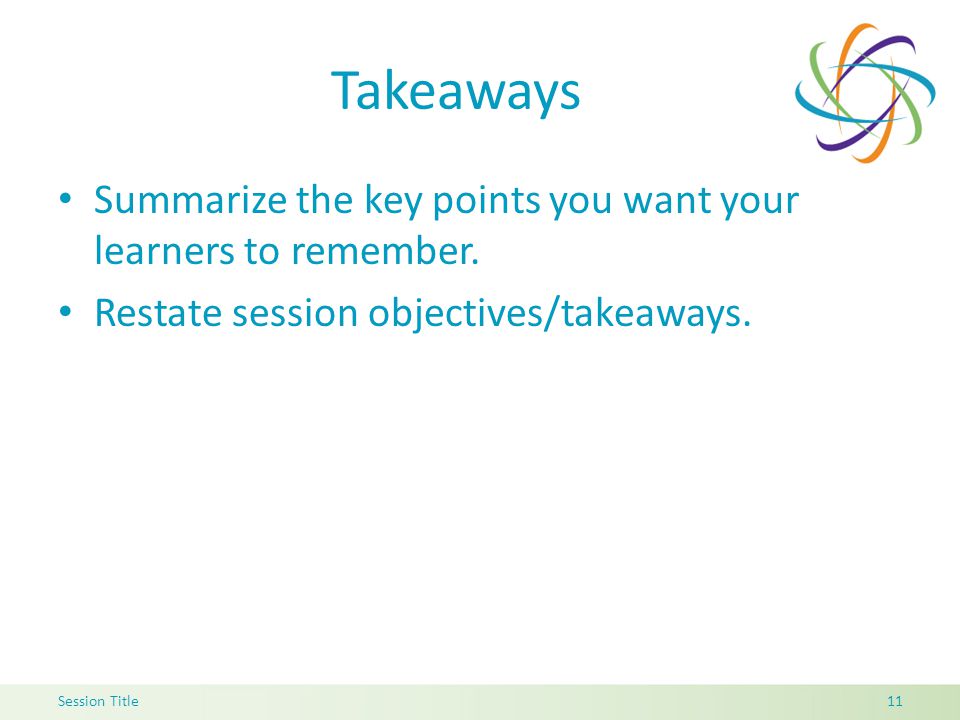 Takeaways

• Summarize the key points you want your learners to remember.
• Restate session objectives/takeaways.

Session Title

11